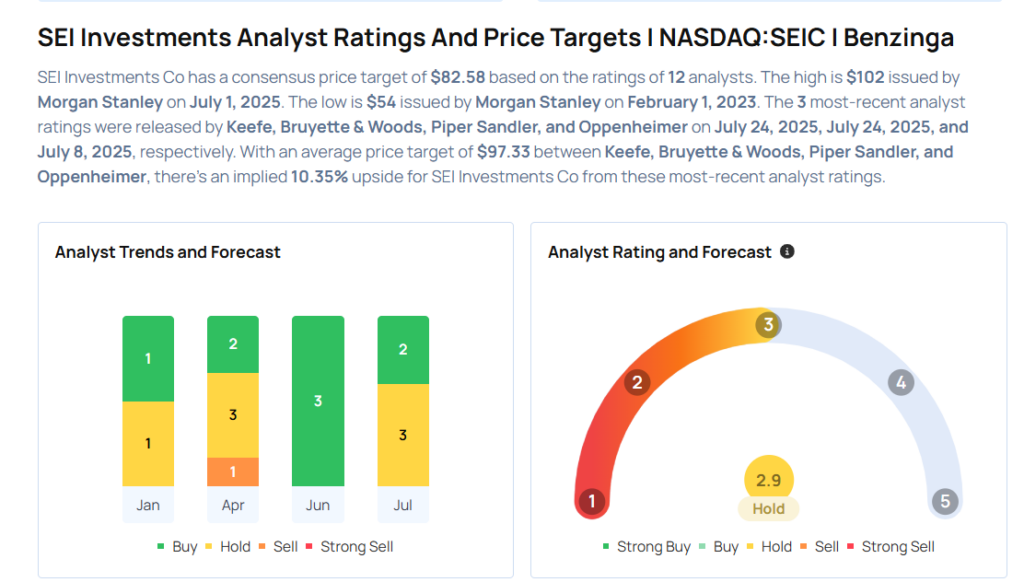 SEI Investments Analyst Ratings And Price Targets I NASDAQ:SEIC I Benzinga

SEI Investments Co has a consensus price target of $82.58 based on the ratings of 12 analysts. The high is $102 issued by Morgan Stanley on July 1, 2025. The low is $54 issued by Morgan Stanley on February 1, 2023. The 3 most-recent analyst ratings were released by Keefe, Bruyette & Woods, Piper Sandler, and Oppenheimer on July 24, 2025, July 24, 2025, and July 8, 2025, respectively. With an average price target of $97.33 between Keefe, Bruyette & Woods, Piper Sandler, and Oppenheimer, there's an implied 10.35% upside for SEI Investments Co from these most-recent analyst ratings.

Analyst Trends and Forecast

1
1
Jan
2
3
1
Apr
3
Jun
2
3
Jul

Buy Hold Sell Strong Sell

Analyst Rating and Forecast

1
2
3
4
5
2.9
Hold

Strong Buy Buy Hold Sell Strong Sell